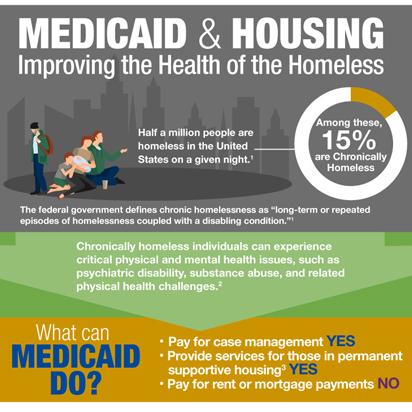 MEDICAID & HOUSING
Improving the Health of the Homeless

Half a million people are homeless in the United States on a given night.$^1$

Among these, 15% are Chronically Homeless

The federal government defines chronic homelessness as "long-term or repeated episodes of homelessness coupled with a disabling condition."$^1$

Chronically homeless individuals can experience critical physical and mental health issues, such as psychiatric disability, substance abuse, and related physical health challenges.$^2$

What can MEDICAID DO?

• Pay for case management YES
• Provide services for those in permanent supportive housing$^3$ YES
• Pay for rent or mortgage payments NO